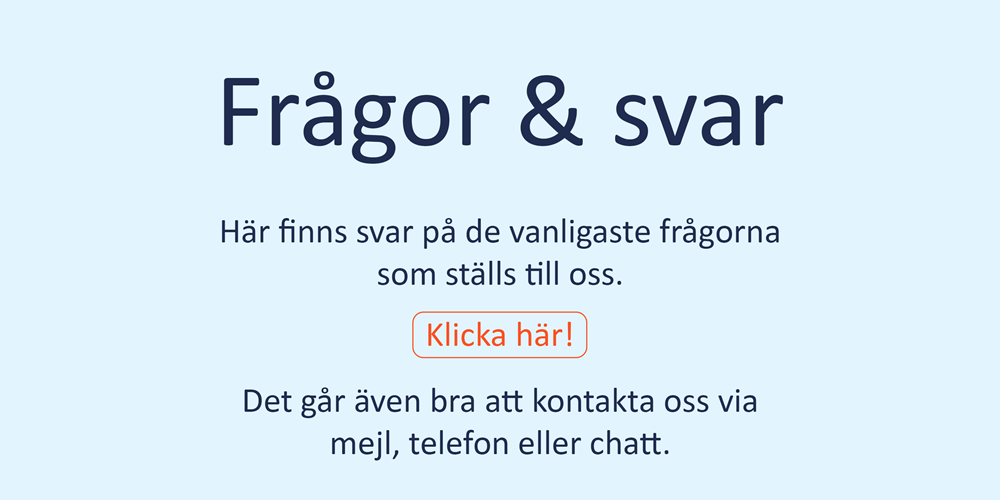 Frågor & svar

Här finns svar på de vanligaste frågorna som ställs till oss.

Klicka här!

Det går även bra att kontakta oss via mejl, telefon eller chatt.